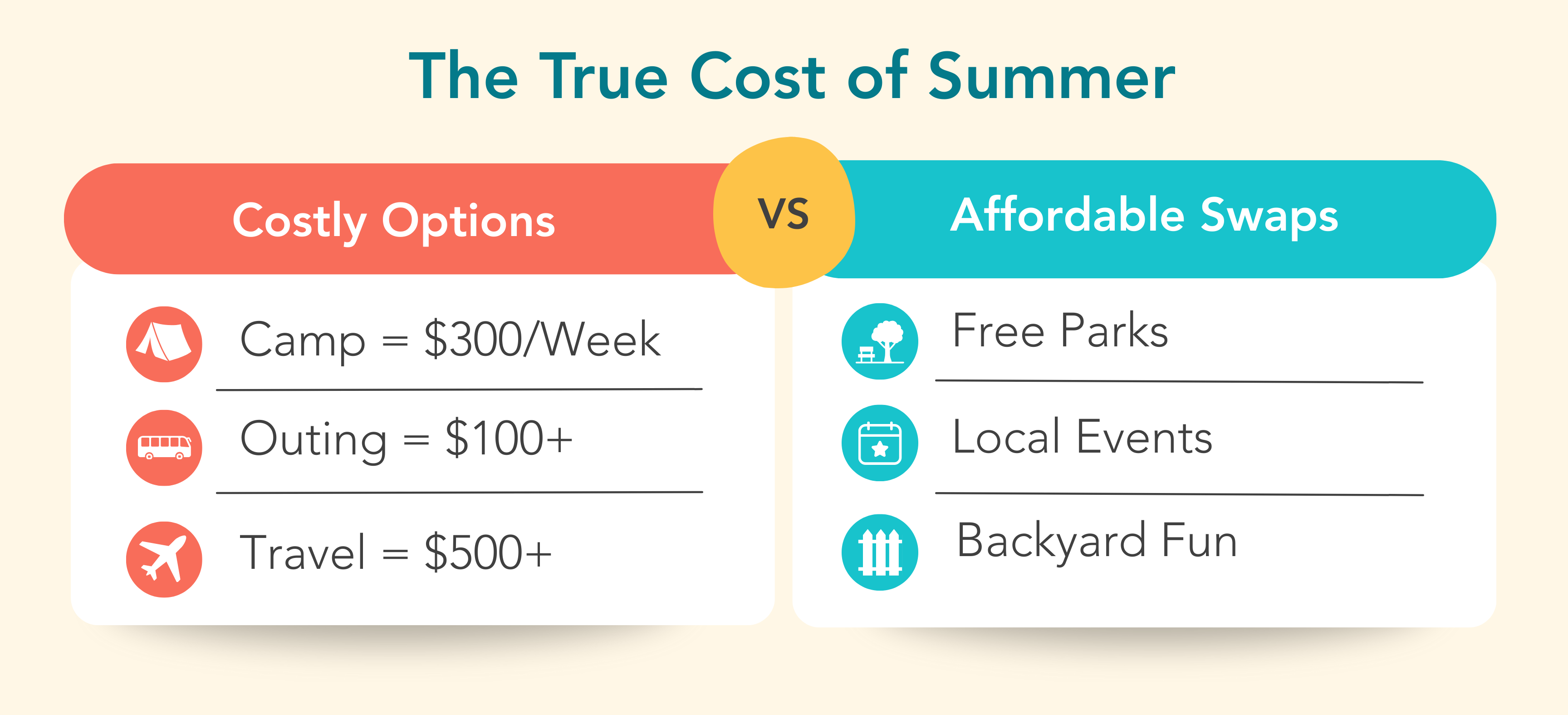 The True Cost of Summer

Costly Options

Camp = \$300/Week

Outing = \$100+

Travel = \$500+

VS

Affordable Swaps

Free Parks

Local Events

Backyard Fun